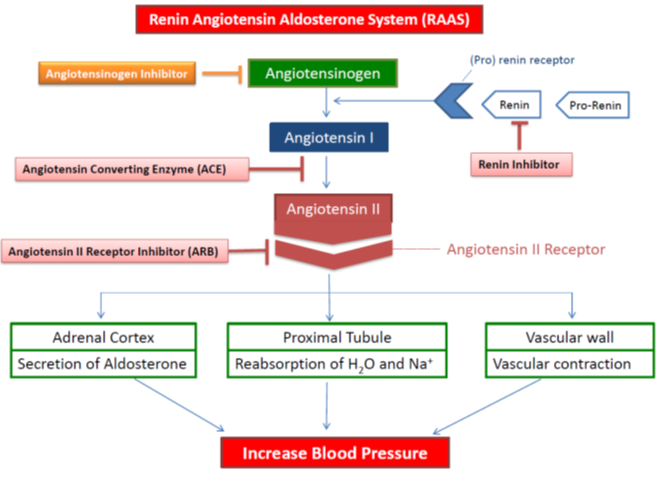 Renin Angiotensin Aldosterone System (RAAS)

Angiotensinogen Inhibitor

Angiotensinogen

(Pro) renin receptor

Renin

Pro-Renin

Angiotensin I

Renin Inhibitor

Angiotensin Converting Enzyme (ACE)

Angiotensin II

Angiotensin II Receptor Inhibitor (ARB)

Angiotensin II Receptor

Adrenal Cortex

Secretion of Aldosterone

Proximal Tubule

Reabsorption of $H_2O$ and $Na^+$

Vascular wall

Vascular contraction

Increase Blood Pressure